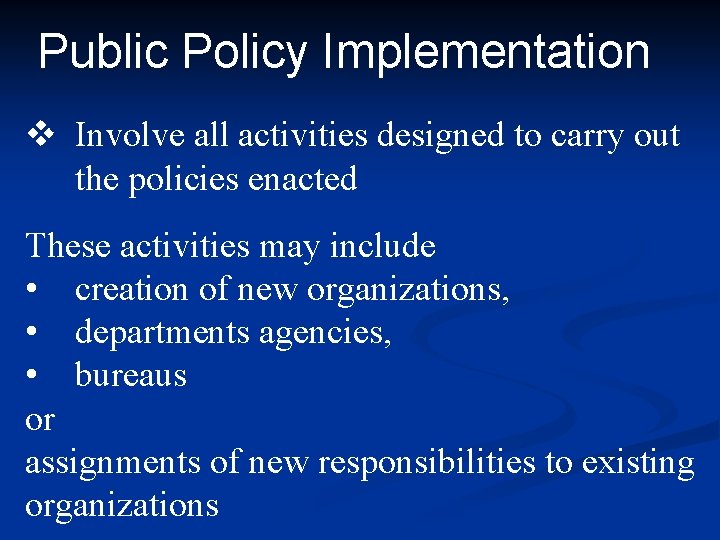 Public Policy Implementation

❖ Involve all activities designed to carry out the policies enacted

These activities may include
• creation of new organizations,
• departments agencies,
• bureaus
or
assignments of new responsibilities to existing organizations